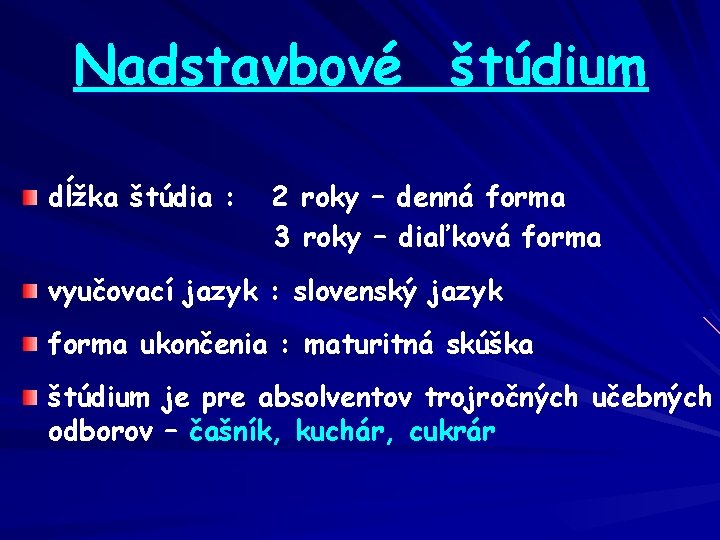 Nadstavbové štúdium

dĺžka štúdia : 2 roky – denná forma
3 roky – diaľková forma

vyučovací jazyk : slovenský jazyk

forma ukončenia : maturitná skúška

štúdium je pre absolventov trojročných učebných odborov – čašník, kuchár, cukrár